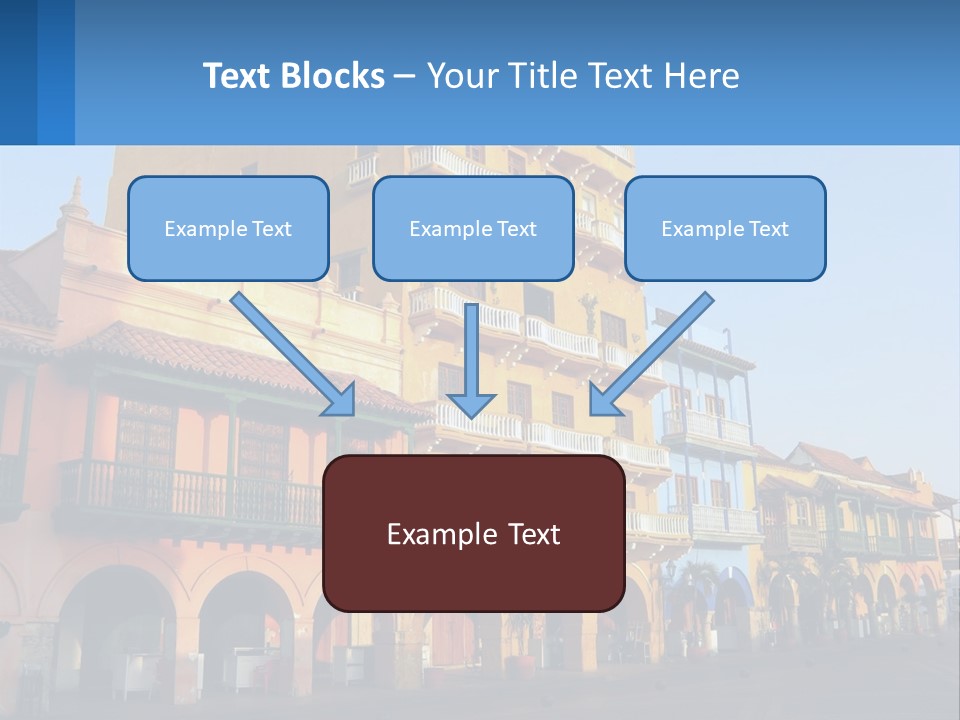 Text Blocks – Your Title Text Here

Example Text

Example Text

Example Text

Example Text